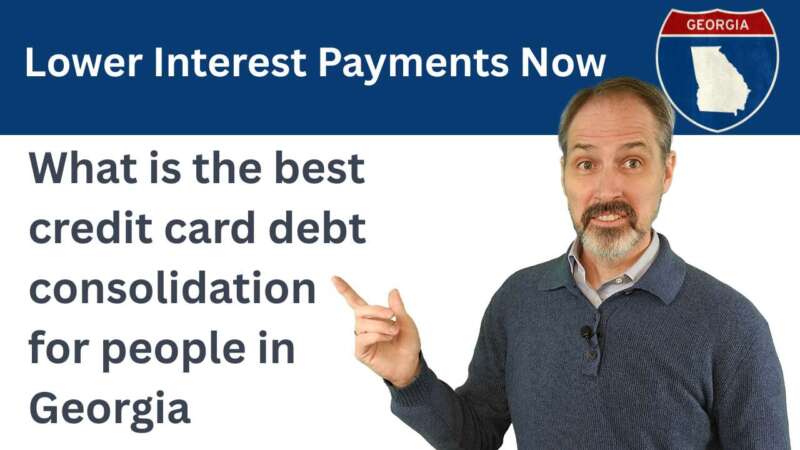 Lower Interest Payments Now

GEORGIA

What is the best credit card debt consolidation for people in Georgia